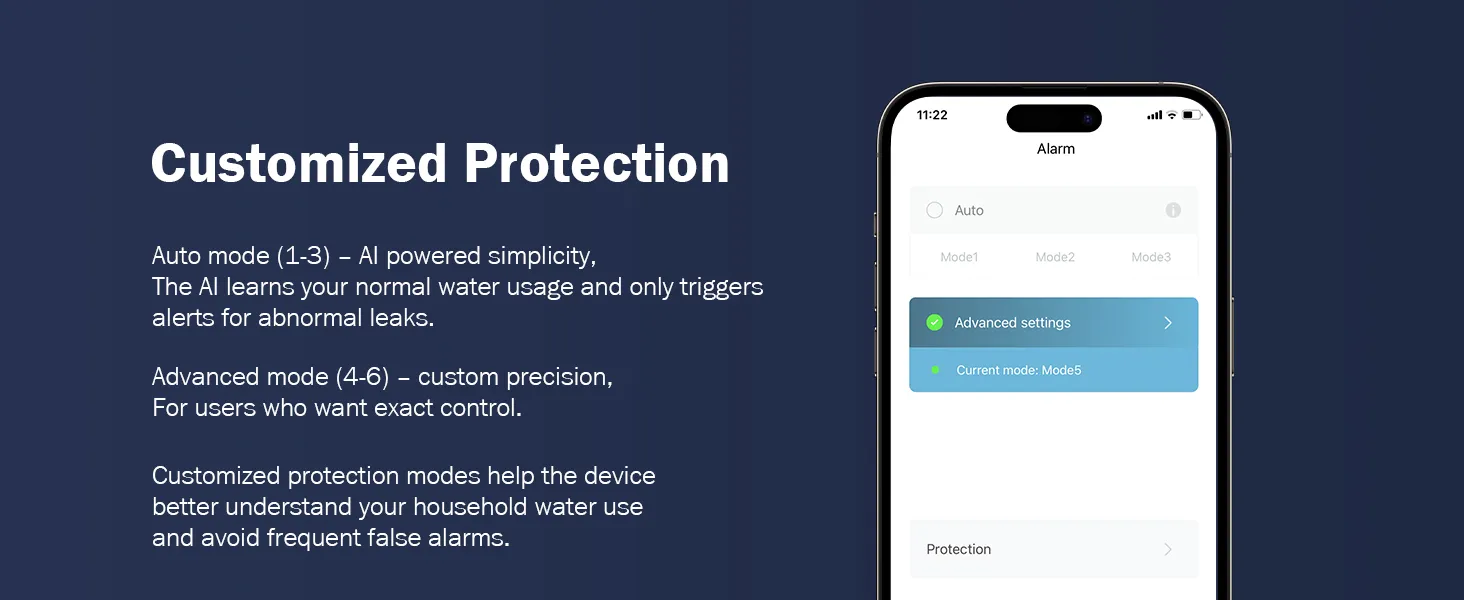 Customized Protection

Auto mode (1-3) – AI powered simplicity,
The AI learns your normal water usage and only triggers alerts for abnormal leaks.

Advanced mode (4-6) – custom precision,
For users who want exact control.

Customized protection modes help the device better understand your household water use and avoid frequent false alarms.

11:22

Alarm

Auto

Mode1 Mode2 Mode3

Advanced settings

Current mode: Mode5

Protection